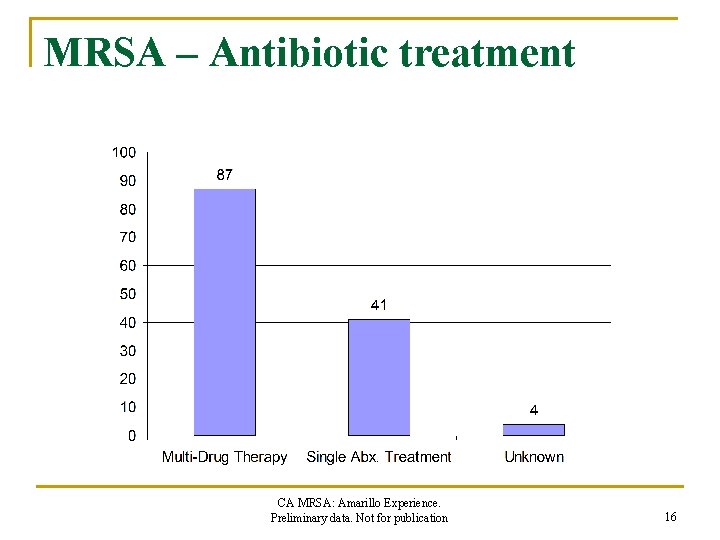 MRSA – Antibiotic treatment

100
90
80
70
60
50
40
30
20
10
0

87
41
4

Multi-Drug Therapy
Single Abx. Treatment
Unknown

CA MRSA: Amarillo Experience.
Preliminary data. Not for publication

16